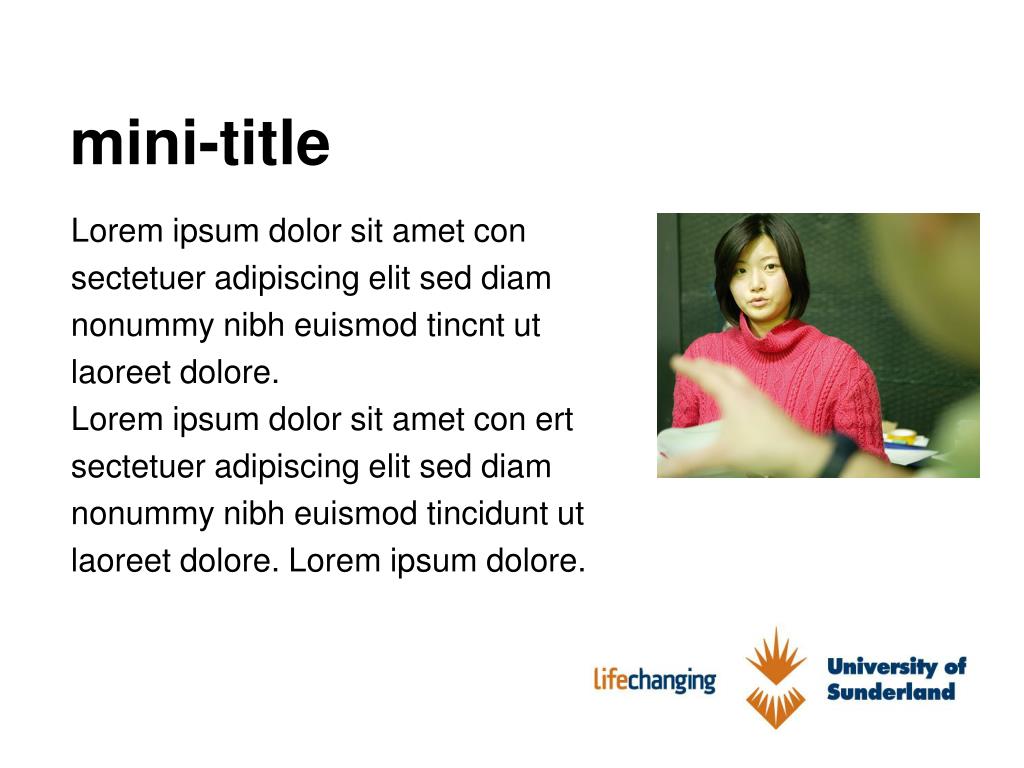 mini-title

Lorem ipsum dolor sit amet con sectetuer adipiscing elit sed diam nonummy nibh euismod tincnt ut laoreet dolore.
Lorem ipsum dolor sit amet con ert sectetuer adipiscing elit sed diam nonummy nibh euismod tincidunt ut laoreet dolore. Lorem ipsum dolore.

lifechanging

University of Sunderland